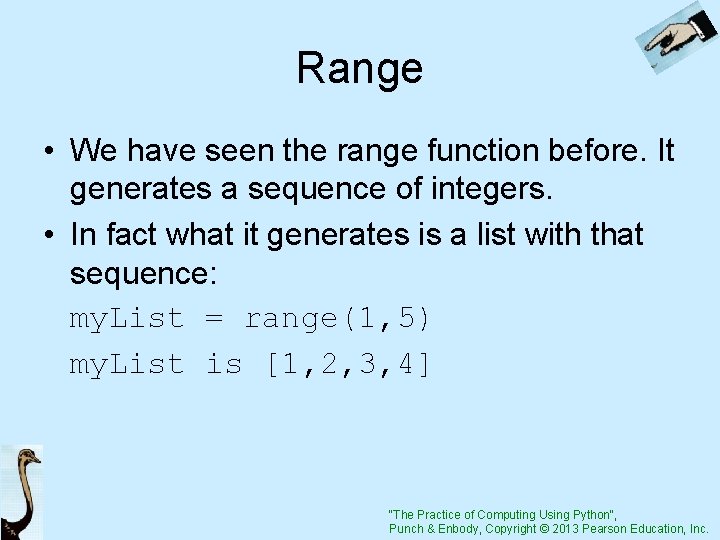 Range

• We have seen the range function before. It generates a sequence of integers.
• In fact what it generates is a list with that sequence:

myList = range(1,5)

myList is [1,2,3,4]

"The Practice of Computing Using Python", Punch & Enbody, Copyright © 2013 Pearson Education, Inc.